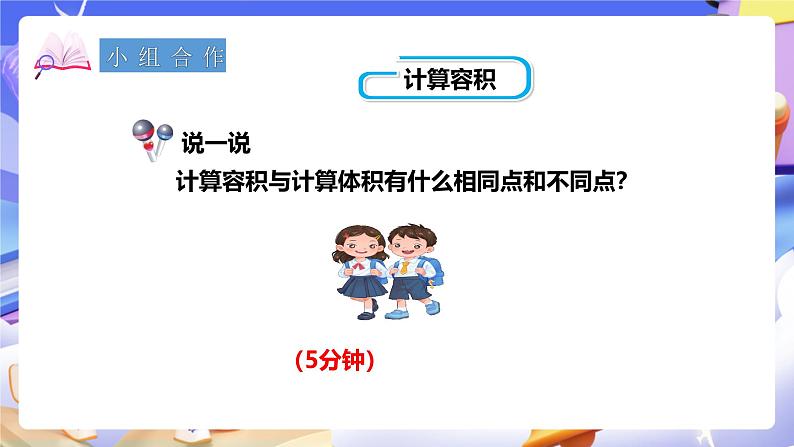 小组合作

计算容积

说一说

计算容积与计算体积有什么相同点和不同点？

（5分钟）